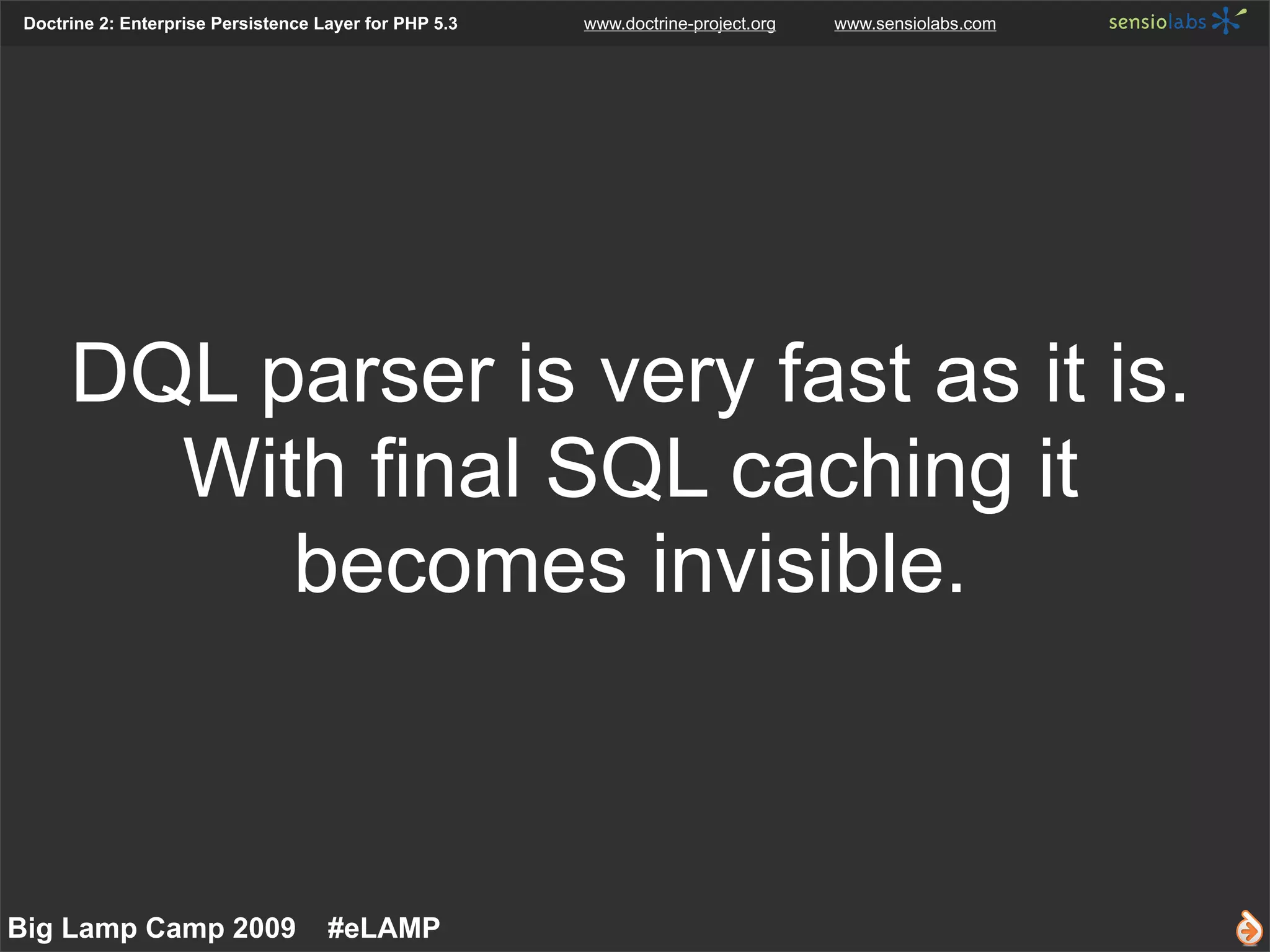 Doctrine 2: Enterprise Persistence Layer for PHP 5.3 www.doctrine-project.org www.sensiolabs.com sensiolabs

DQL parser is very fast as it is. With final SQL caching it becomes invisible.

Big Lamp Camp 2009 #eLAMP